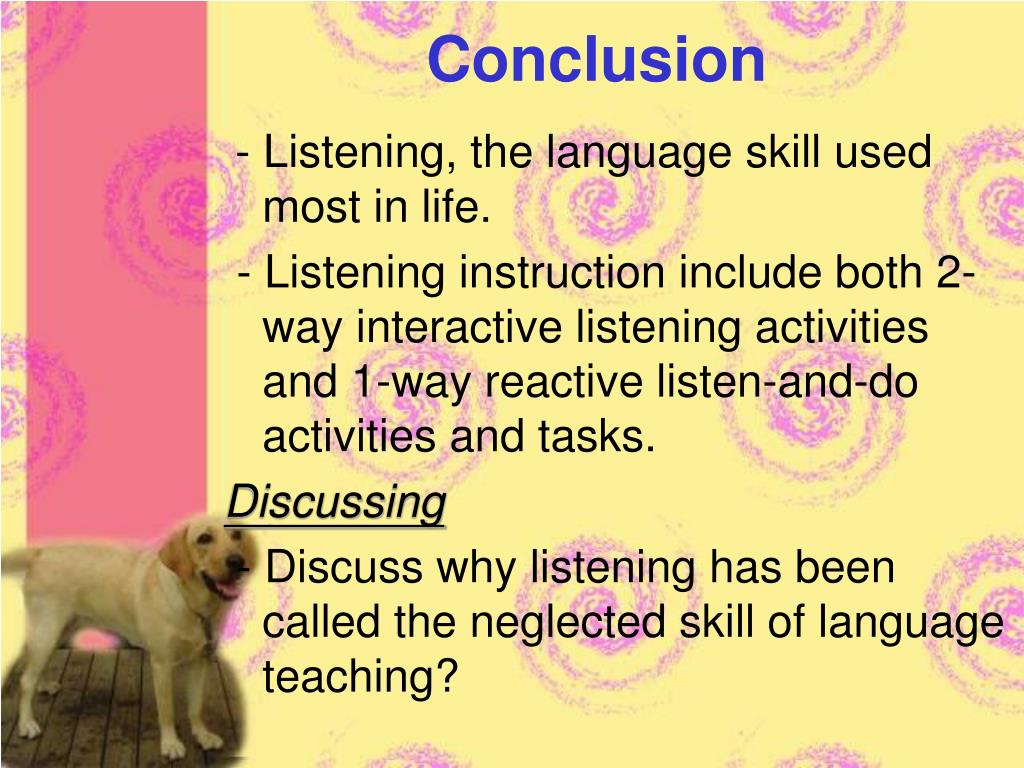 Conclusion

- Listening, the language skill used most in life.

- Listening instruction include both 2-way interactive listening activities and 1-way reactive listen-and-do activities and tasks.

Discussing

- Discuss why listening has been called the neglected skill of language teaching?